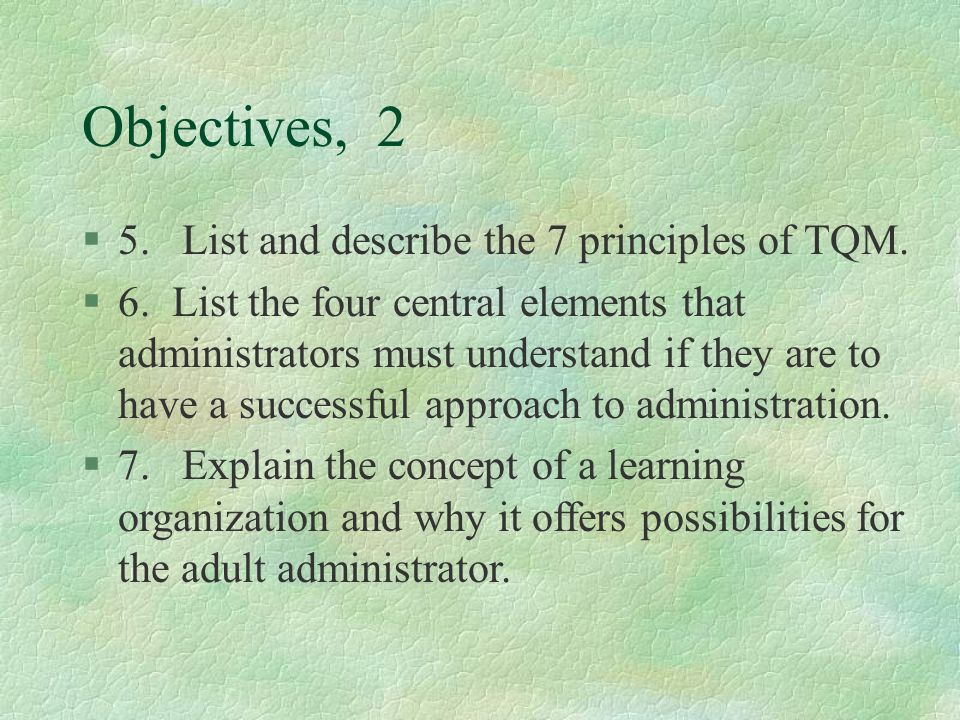 Objectives, 2

§ 5. List and describe the 7 principles of TQM.

§ 6. List the four central elements that administrators must understand if they are to have a successful approach to administration.

§ 7. Explain the concept of a learning organization and why it offers possibilities for the adult administrator.